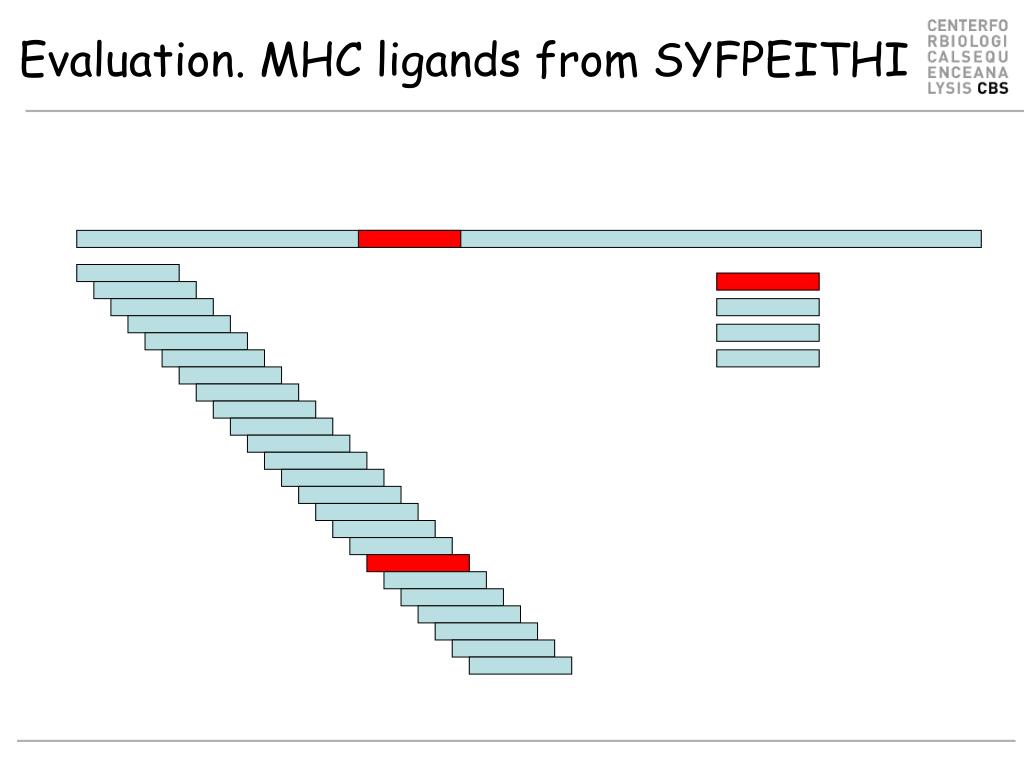 Evaluation. MHC ligands from SYFPEITHI

CENTERFO
RBIOLOGI
CALSEQU
ENCEANA
LYSIS CBS